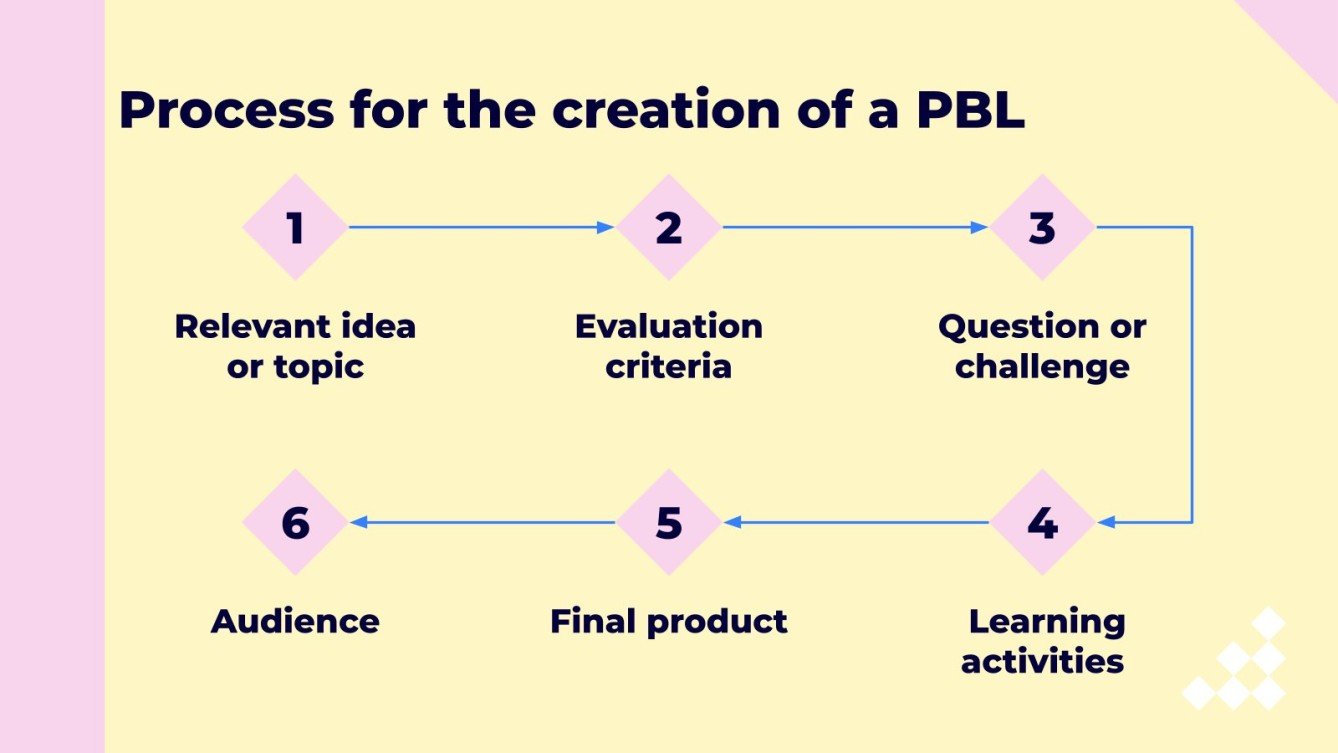 Process for the creation of a PBL

1

Relevant idea or topic

2

Evaluation criteria

3

Question or challenge

4

Learning activities

5

Final product

6

Audience